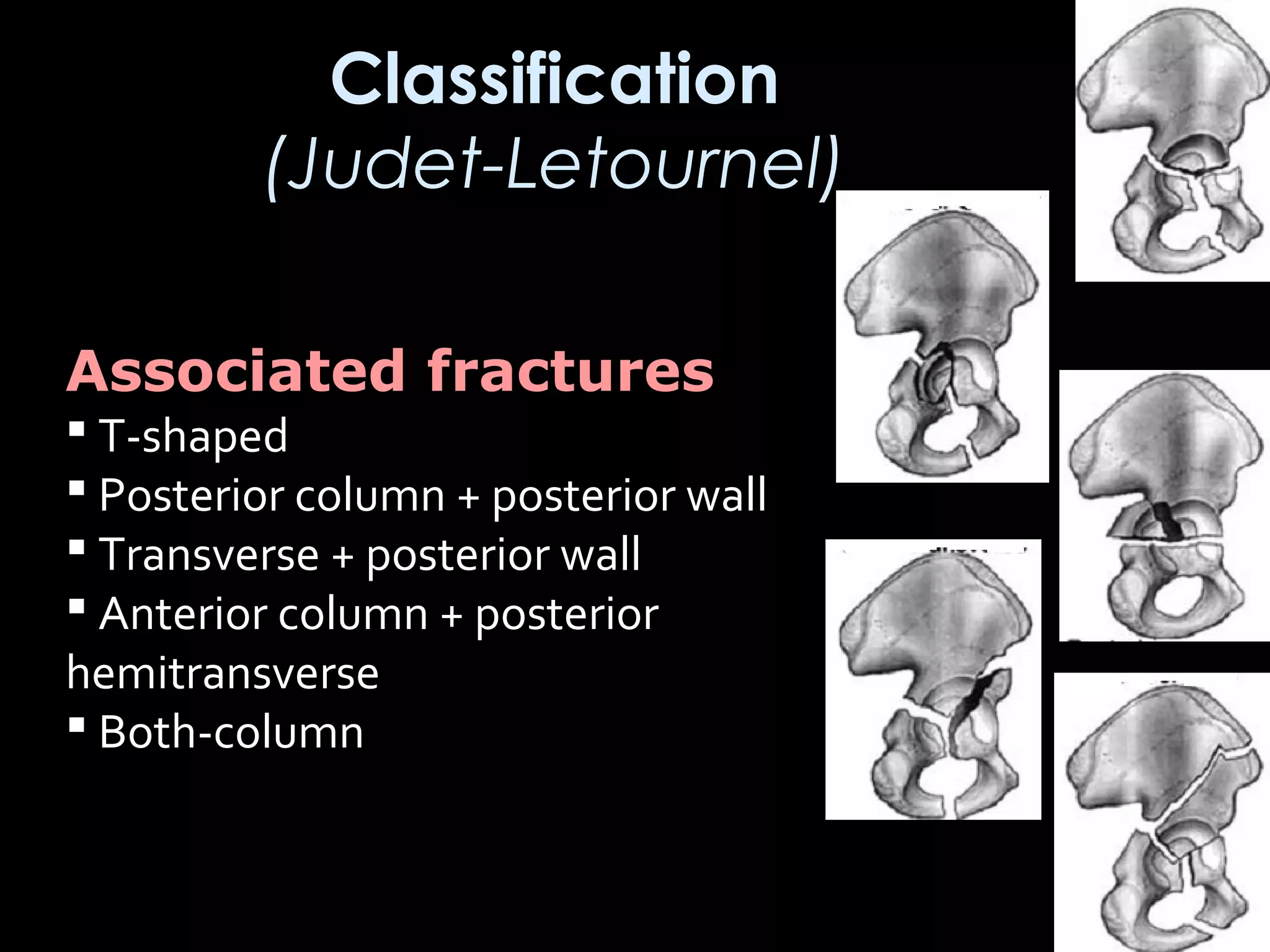 Classification
(Judet-Letournel)

Associated fractures
▪ T-shaped
▪ Posterior column + posterior wall
▪ Transverse + posterior wall
▪ Anterior column + posterior hemitransverse
▪ Both-column